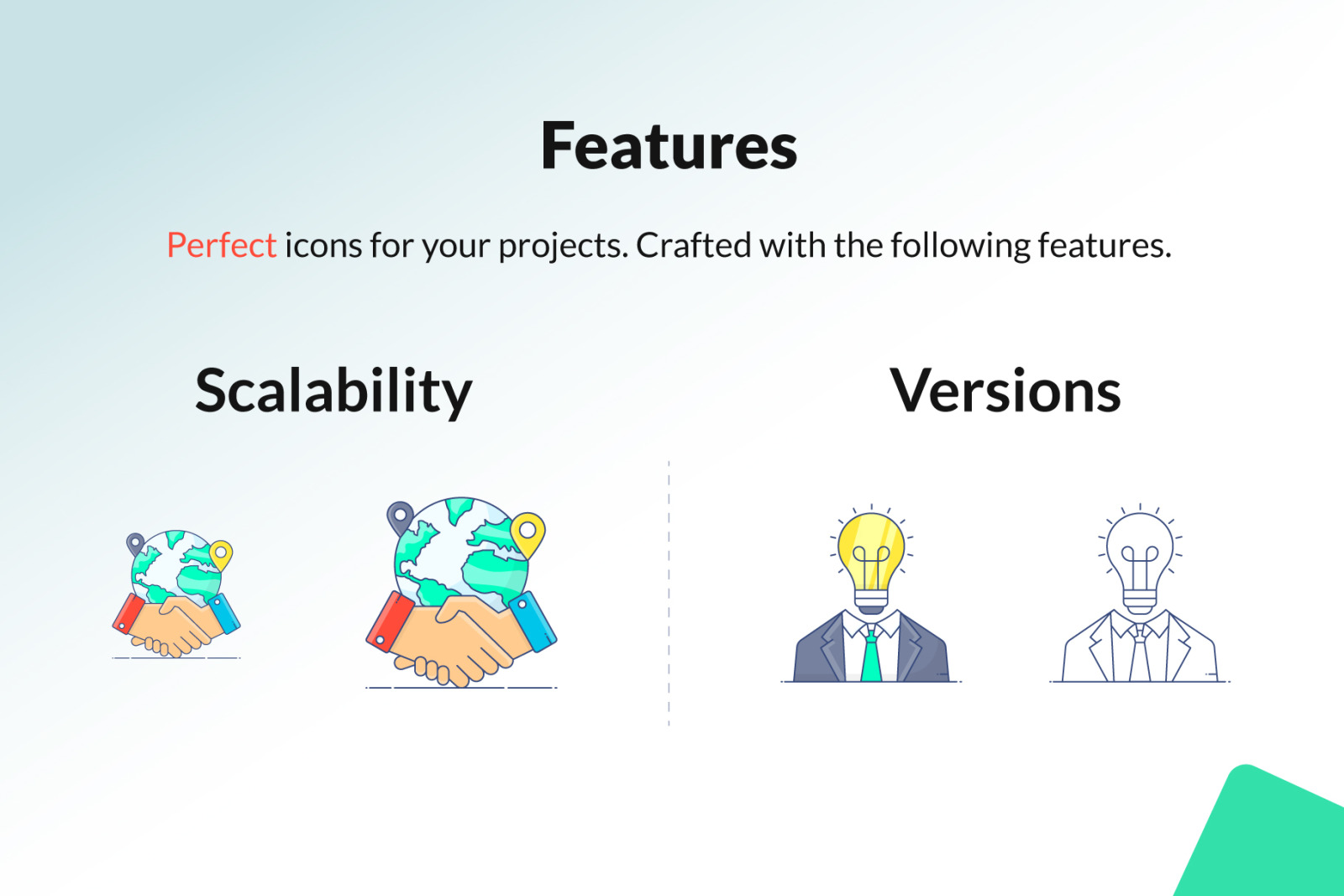 Features

Perfect icons for your projects. Crafted with the following features.

Scalability

Versions